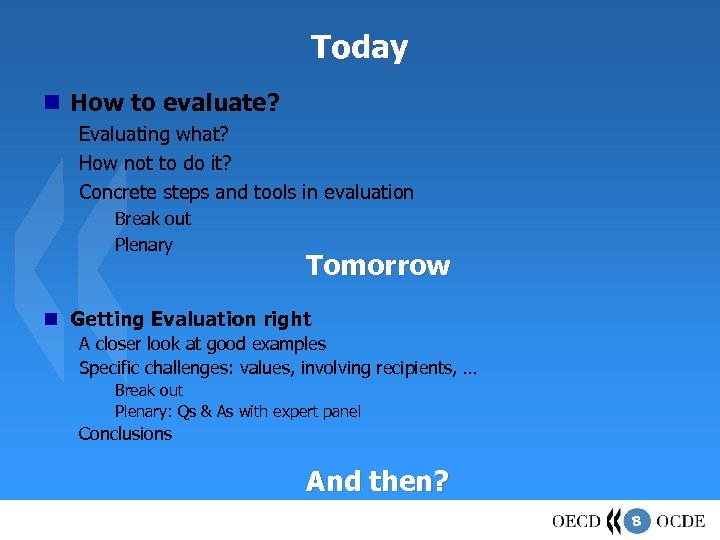 Today

How to evaluate?

Evaluating what?

How not to do it?

Concrete steps and tools in evaluation

Break out

Plenary

Tomorrow

Getting Evaluation right

A closer look at good examples

Specific challenges: values, involving recipients, …

Break out

Plenary: Qs & As with expert panel

Conclusions

And then?

OECD 8 OCDE